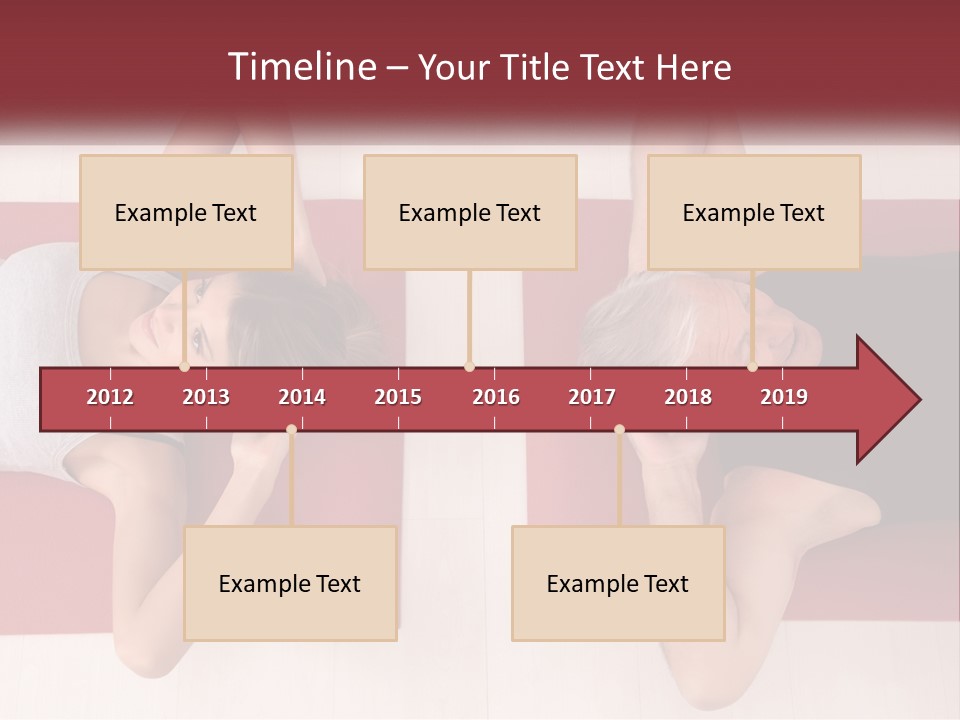 Timeline – Your Title Text Here

Example Text

Example Text

Example Text

2012 2013 2014 2015 2016 2017 2018 2019

Example Text

Example Text